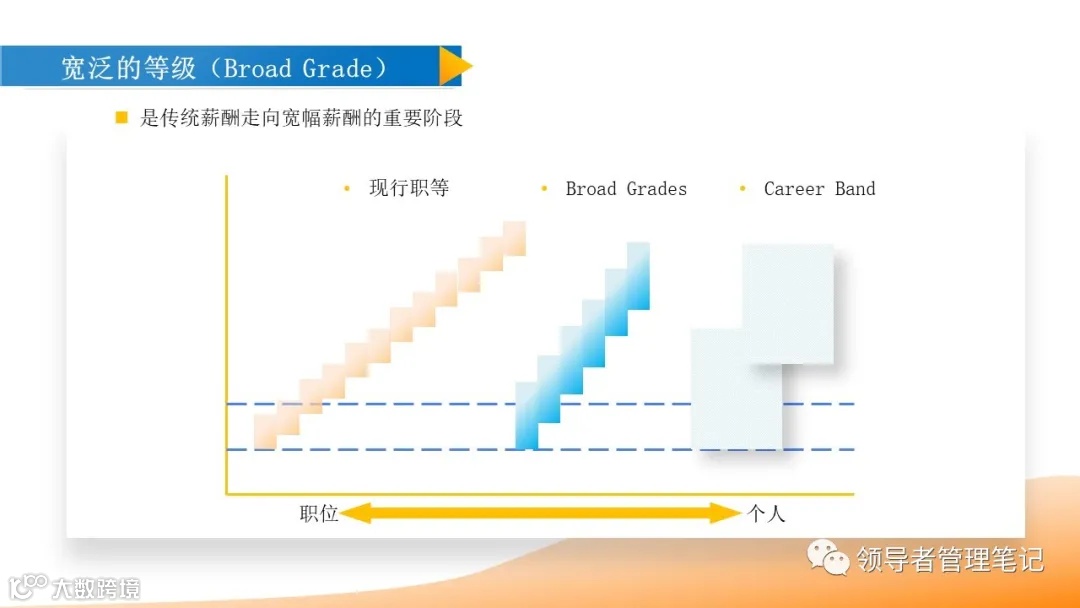 宽泛的等级（Broad Grade）

是传统薪酬走向宽幅薪酬的重要阶段

现行职等

Broad Grades

Career Band

职位

个人

领导者管理笔记

大数跨境